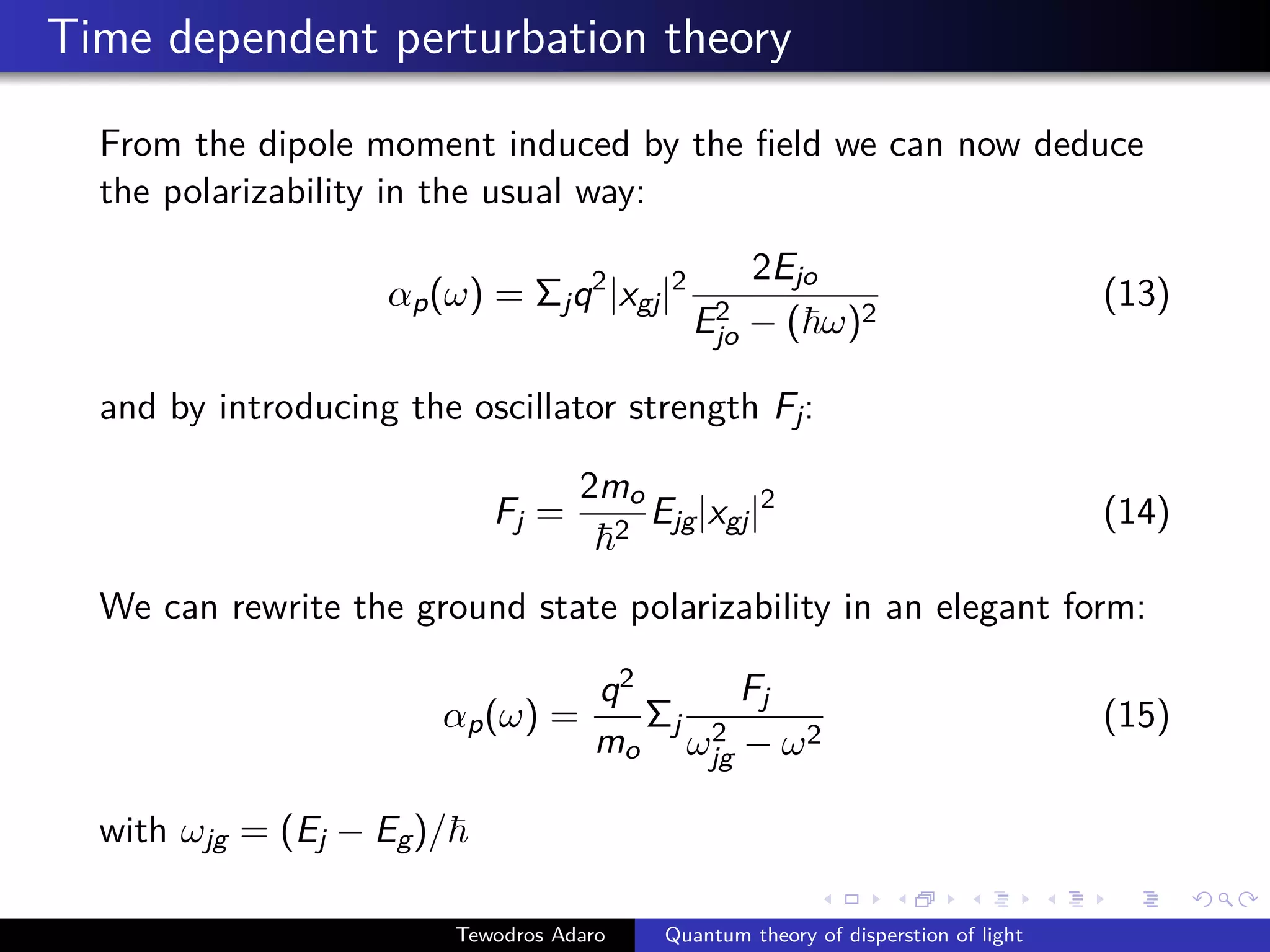 Time dependent perturbation theory

From the dipole moment induced by the field we can now deduce the polarizability in the usual way:

$\alpha_p(\omega) = \Sigma_j q^2 |x_{gj}|^2 \frac{2E_{jo}}{E_{jo}^2 - (\hbar\omega)^2}$ (13)

and by introducing the oscillator strength $F_j$:

$F_j = \frac{2m_o}{\hbar^2} E_{jg} |x_{gj}|^2$ (14)

We can rewrite the ground state polarizability in an elegant form:

$\alpha_p(\omega) = \frac{q^2}{m_o} \Sigma_j \frac{F_j}{\omega_{jg}^2 - \omega^2}$ (15)

with $\omega_{jg} = (E_j - E_g)/\hbar$

Tewodros Adaro Quantum theory of disperstion of light